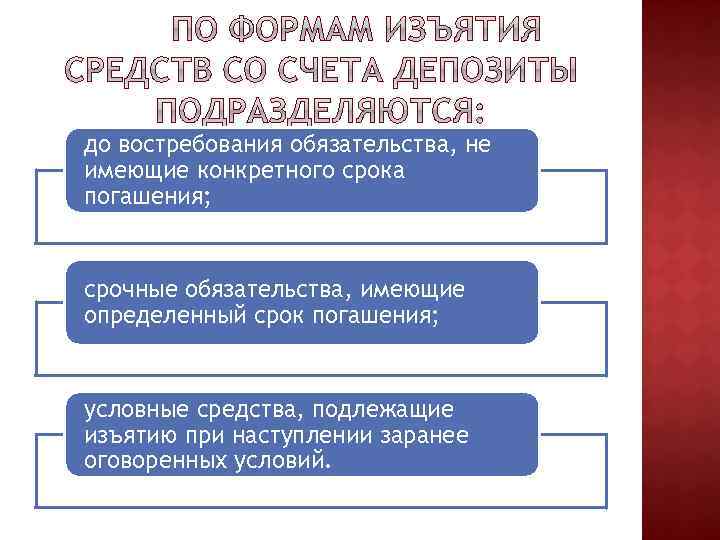 ПО ФОРМАМ ИЗЪЯТИЯ СРЕДСТВ СО СЧЕТА ДЕПОЗИТЫ ПОДРАЗДЕЛЯЮТСЯ:

до востребования обязательства, не имеющие конкретного срока погашения;

срочные обязательства, имеющие определенный срок погашения;

условные средства, подлежащие изъятию при наступлении заранее оговоренных условий.